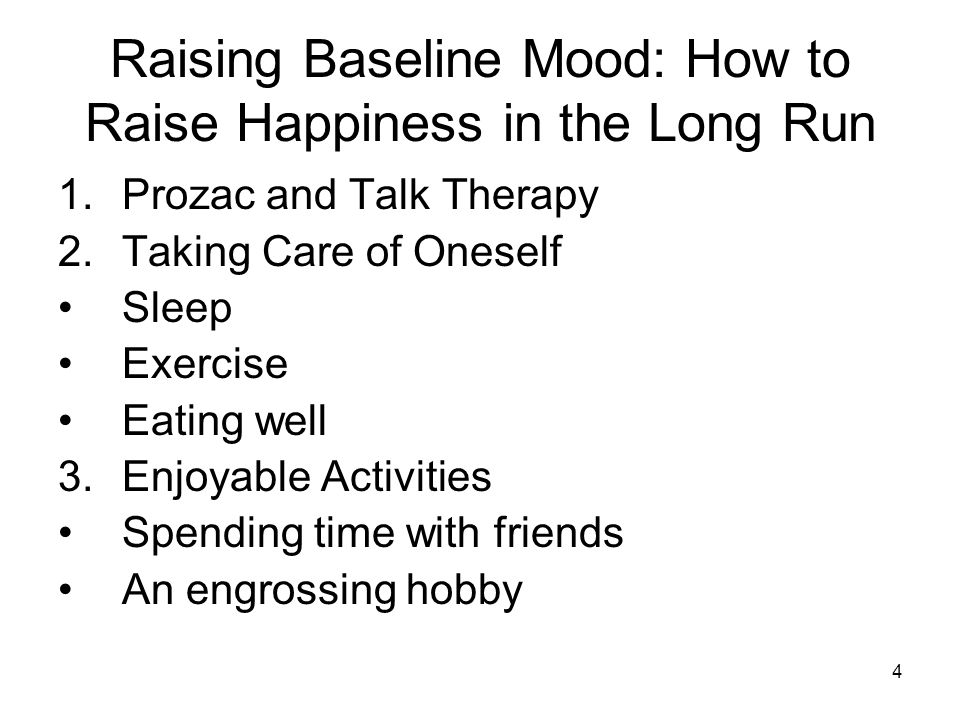 Raising Baseline Mood: How to Raise Happiness in the Long Run

1. Prozac and Talk Therapy
2. Taking Care of Oneself
• Sleep
• Exercise
• Eating well
3. Enjoyable Activities
• Spending time with friends
• An engrossing hobby

4